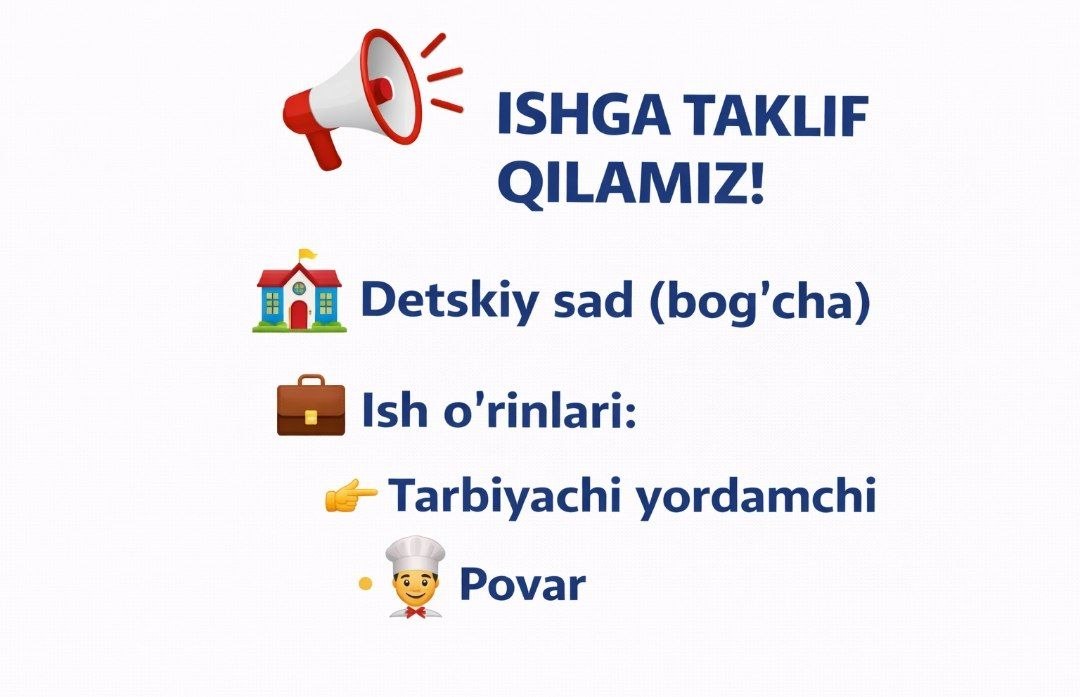 ISHGA TAKLIF QILAMIZ!

Detskiy sad (bog'cha)

Ish o'rinlari:

Tarbiyachi yordamchi

• Povar